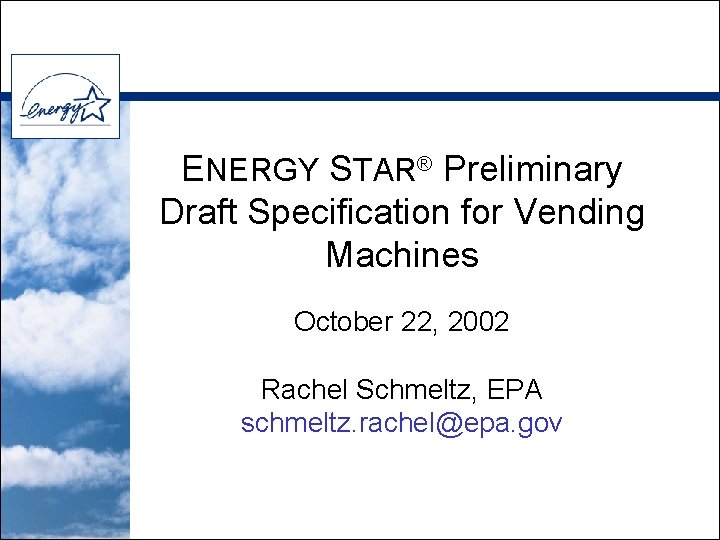 energy

ENERGY STAR® Preliminary Draft Specification for Vending Machines

October 22, 2002

Rachel Schmeltz, EPA
schmeltz.rachel@epa.gov